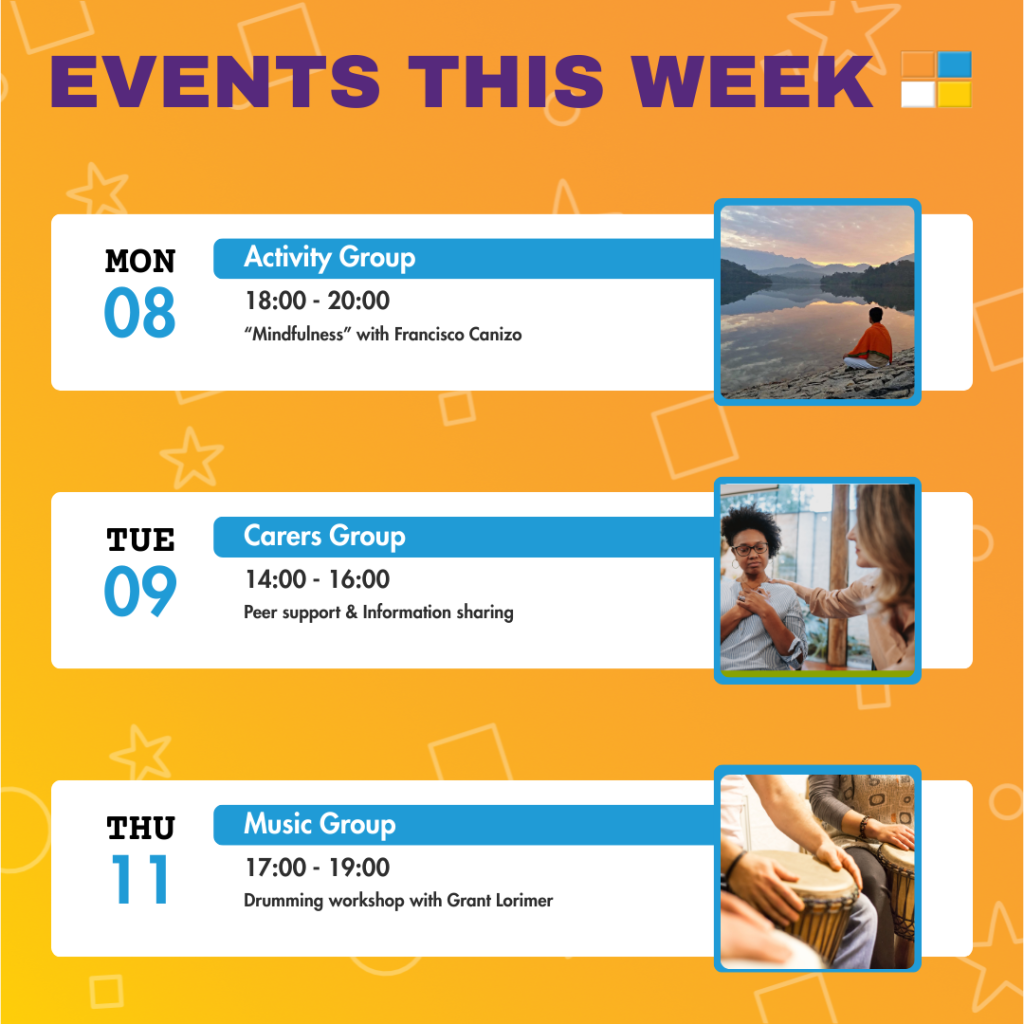 EVENTS THIS WEEK

MON
08
Activity Group
18:00 - 20:00
“Mindfulness” with Francisco Canizo

TUE
09
Carers Group
14:00 - 16:00
Peer support & Information sharing

THU
11
Music Group
17:00 - 19:00
Drumming workshop with Grant Lorimer